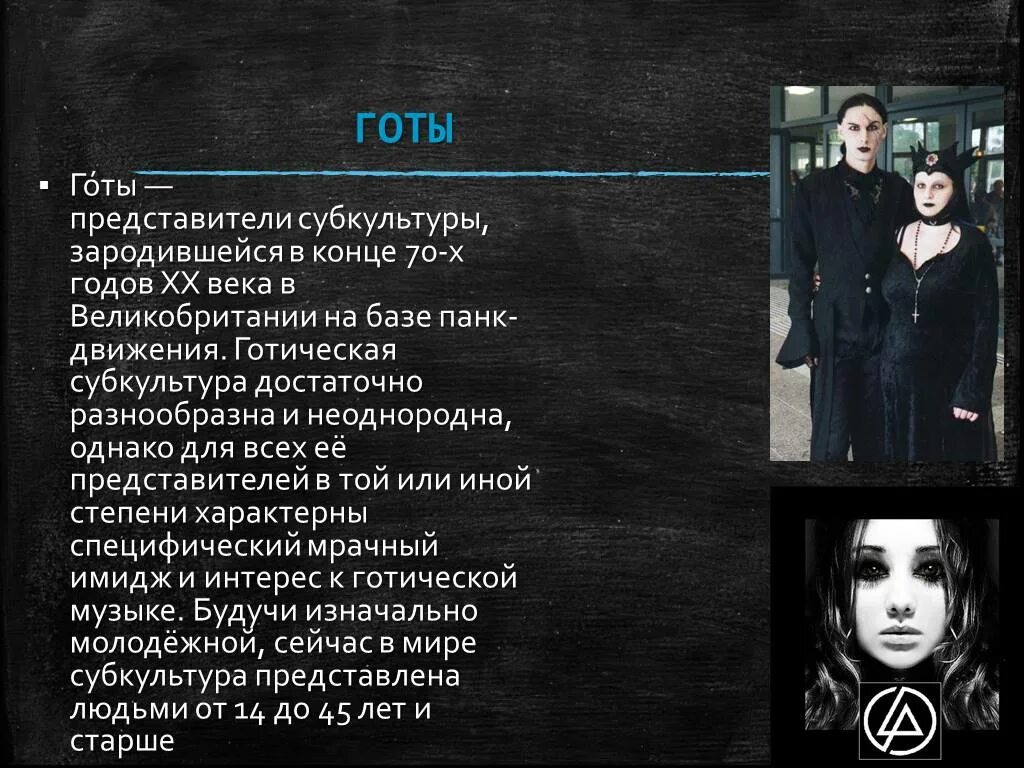 ГОТЫ

▪ Го́ты — представители субкультуры, зародившейся в конце 70-х годов XX века в Великобритании на базе панк-движения. Готическая субкультура достаточно разнообразна и неоднородна, однако для всех её представителей в той или иной степени характерны специфический мрачный имидж и интерес к готической музыке. Будучи изначально молодёжной, сейчас в мире субкультура представлена людьми от 14 до 45 лет и старше